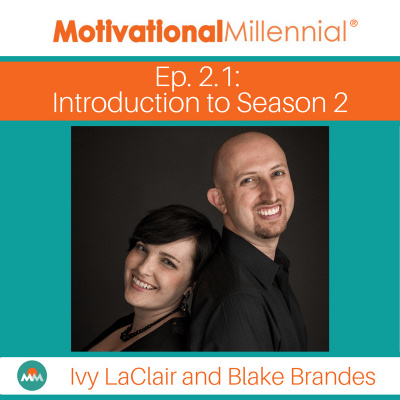 MotivationalMillennial®

Ep. 2.1:
Introduction to Season 2

MM

Ivy LaClair and Blake Brandes